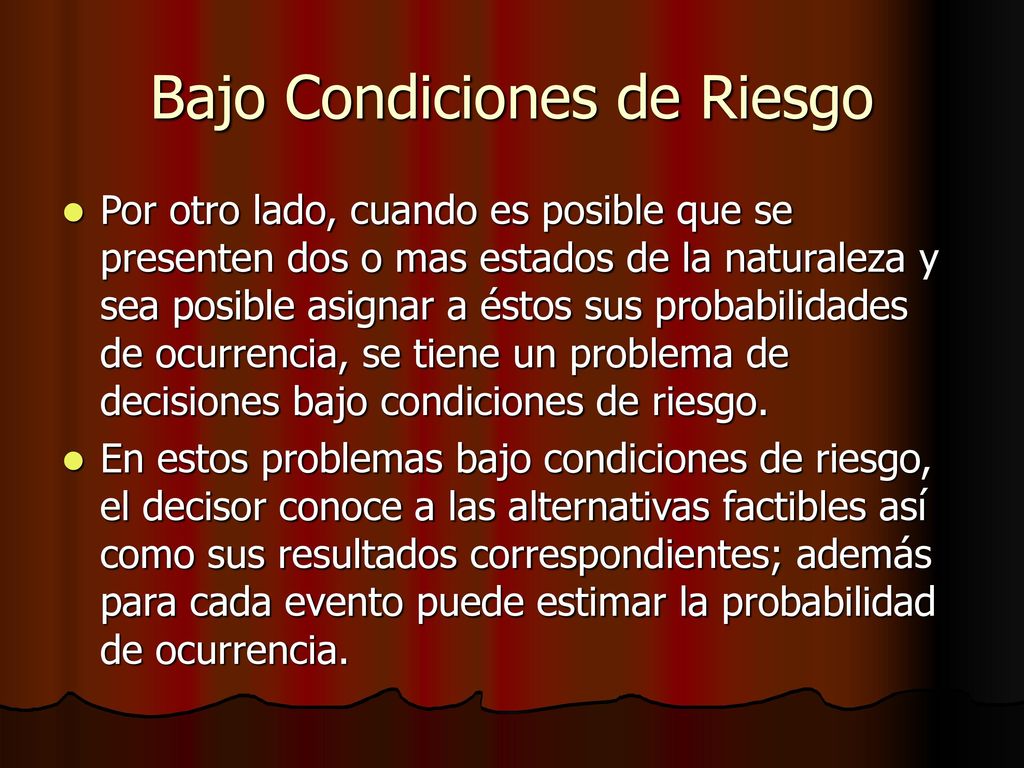 Bajo Condiciones de Riesgo

- Por otro lado, cuando es posible que se presenten dos o mas estados de la naturaleza y sea posible asignar a éstos sus probabilidades de ocurrencia, se tiene un problema de decisiones bajo condiciones de riesgo.
- En estos problemas bajo condiciones de riesgo, el decisor conoce a las alternativas factibles así como sus resultados correspondientes; además para cada evento puede estimar la probabilidad de ocurrencia.